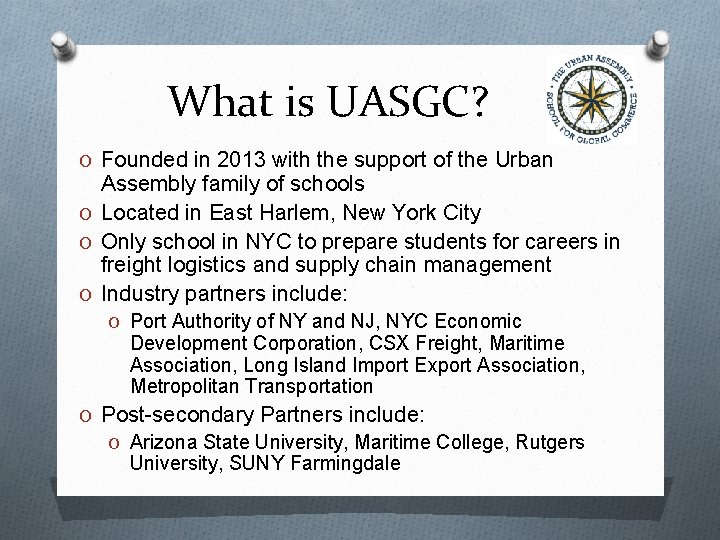 What is UASGC?

THE URBAN ASSEMBLY SCHOOL FOR GLOBAL COMMERCE

O Founded in 2013 with the support of the Urban Assembly family of schools
O Located in East Harlem, New York City
O Only school in NYC to prepare students for careers in freight logistics and supply chain management
O Industry partners include:
O Port Authority of NY and NJ, NYC Economic Development Corporation, CSX Freight, Maritime Association, Long Island Import Export Association, Metropolitan Transportation
O Post-secondary Partners include:
O Arizona State University, Maritime College, Rutgers University, SUNY Farmingdale